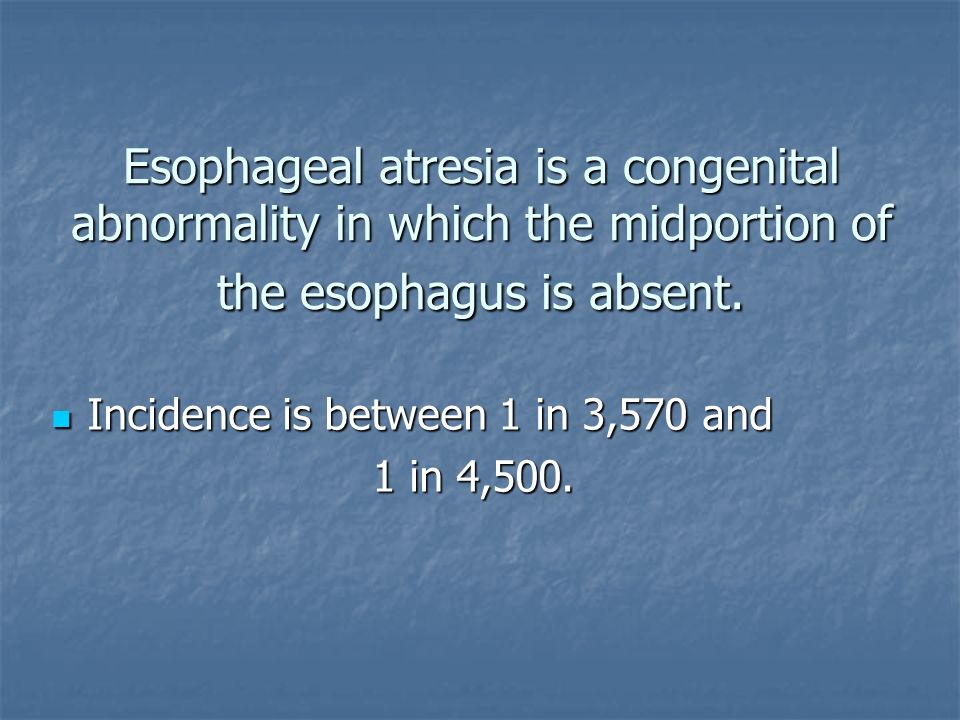 Esophageal atresia is a congenital abnormality in which the midportion of the esophagus is absent.

Incidence is between 1 in 3,570 and 1 in 4,500.